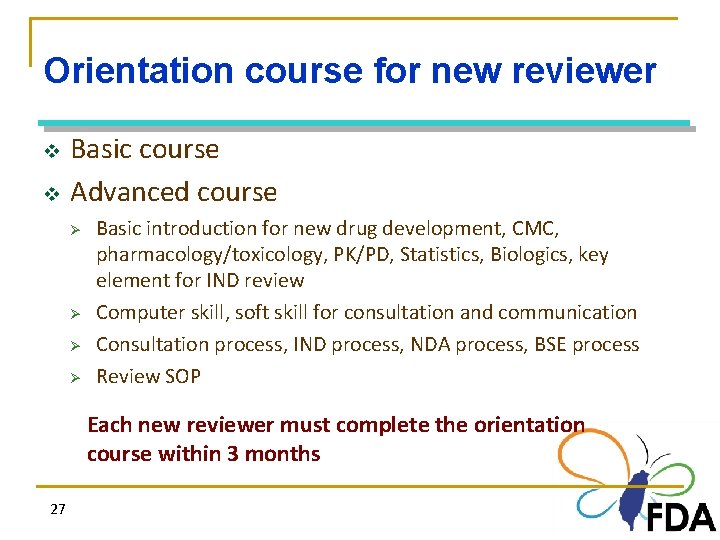 Orientation course for new reviewer

❖ Basic course

❖ Advanced course

➢ Basic introduction for new drug development, CMC, pharmacology/toxicology, PK/PD, Statistics, Biologics, key element for IND review

➢ Computer skill, soft skill for consultation and communication

➢ Consultation process, IND process, NDA process, BSE process

➢ Review SOP

Each new reviewer must complete the orientation course within 3 months

27

FDA